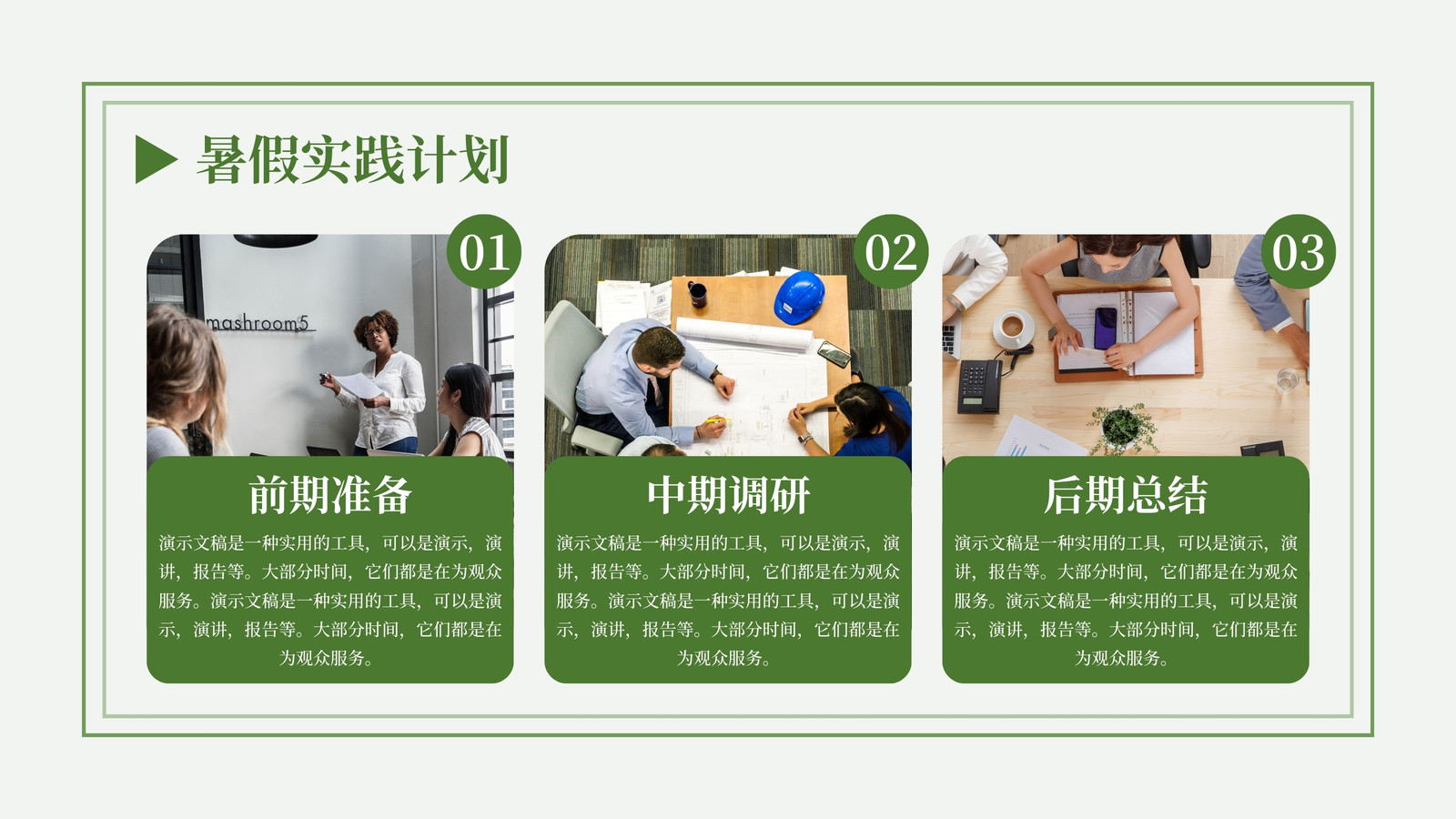 暑假实践计划

01

mashroom5

前期准备

演示文稿是一种实用的工具，可以是演示，演讲，报告等。大部分时间，它们都是在为观众服务。演示文稿是一种实用的工具，可以是演示，演讲，报告等。大部分时间，它们都是在为观众服务。

02

中期调研

演示文稿是一种实用的工具，可以是演示，演讲，报告等。大部分时间，它们都是在为观众服务。演示文稿是一种实用的工具，可以是演示，演讲，报告等。大部分时间，它们都是在为观众服务。

03

后期总结

演示文稿是一种实用的工具，可以是演示，演讲，报告等。大部分时间，它们都是在为观众服务。演示文稿是一种实用的工具，可以是演示，演讲，报告等。大部分时间，它们都是在为观众服务。